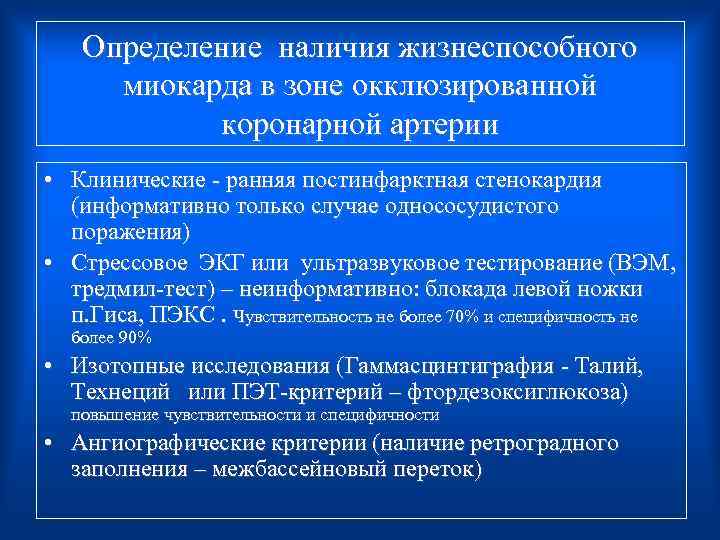 Определение наличия жизнеспособного миокарда в зоне окклюзированной коронарной артерии

• Клинические - ранняя постинфарктная стенокардия (информативно только случае однососудистого поражения)
• Стрессовое ЭКГ или ультразвуковое тестирование (ВЭМ, тредмил-тест) – неинформативно: блокада левой ножки п.Гиса, ПЭКС . Чувствительность не более 70% и специфичность не более 90%
• Изотопные исследования (Гаммасцинтиграфия - Талий, Технеций или ПЭТ-критерий – фтордезоксиглюкоза) повышение чувствительности и специфичности
• Ангиографические критерии (наличие ретроградного заполнения – межбассейновый переток)